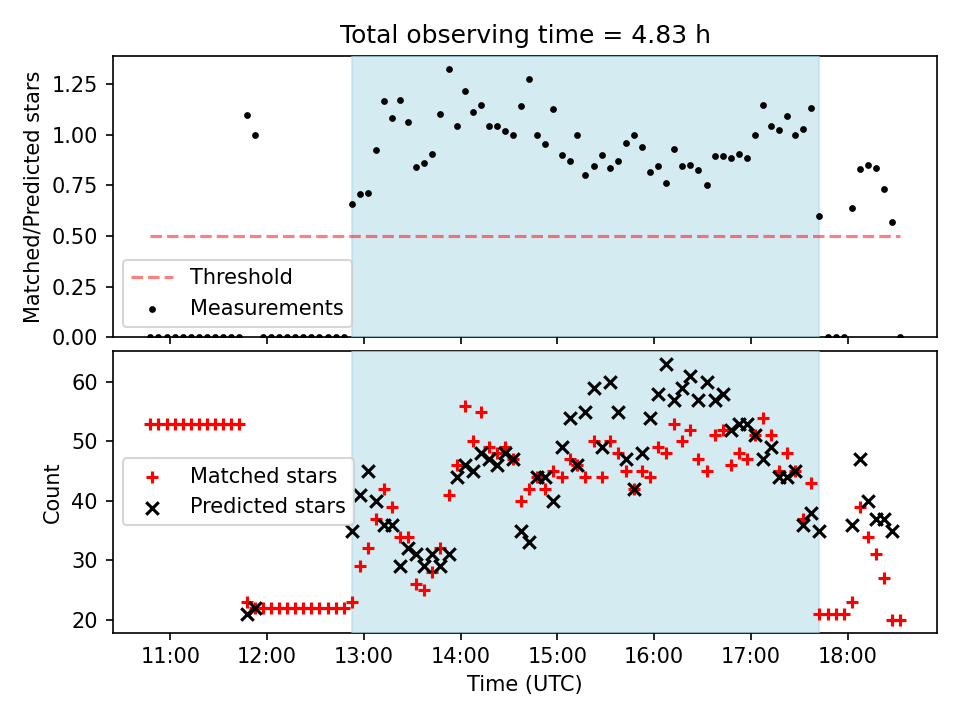 Total observing time = 4.83 h

Matched/Predicted stars

1.25
1.00
0.75
0.50
0.25
0.00

Threshold
Measurements

Count

60
50
40
30
20

Matched stars
Predicted stars

11:00
12:00
13:00
14:00
15:00
16:00
17:00
18:00

Time (UTC)